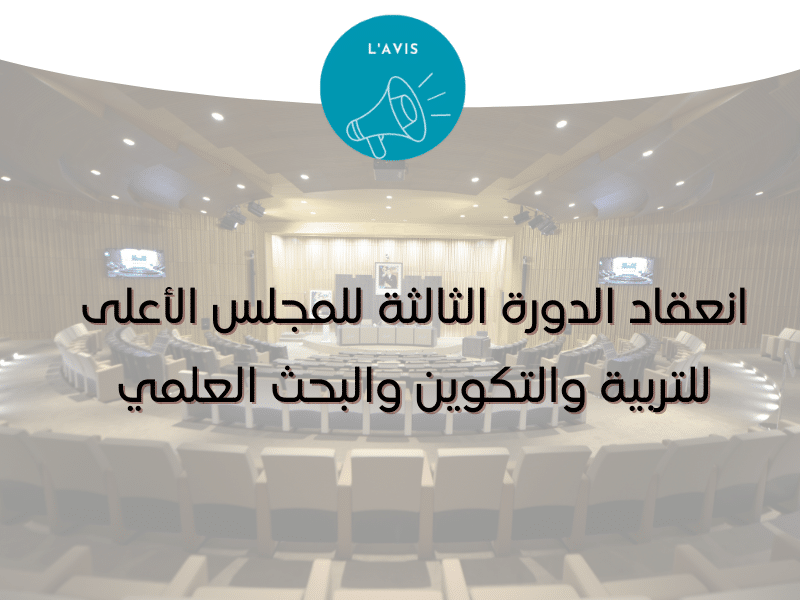 L'AVIS

انعقاد الدورة الثالثة للمجلس الأعلى للتربية والتكوين والبحث العلمي